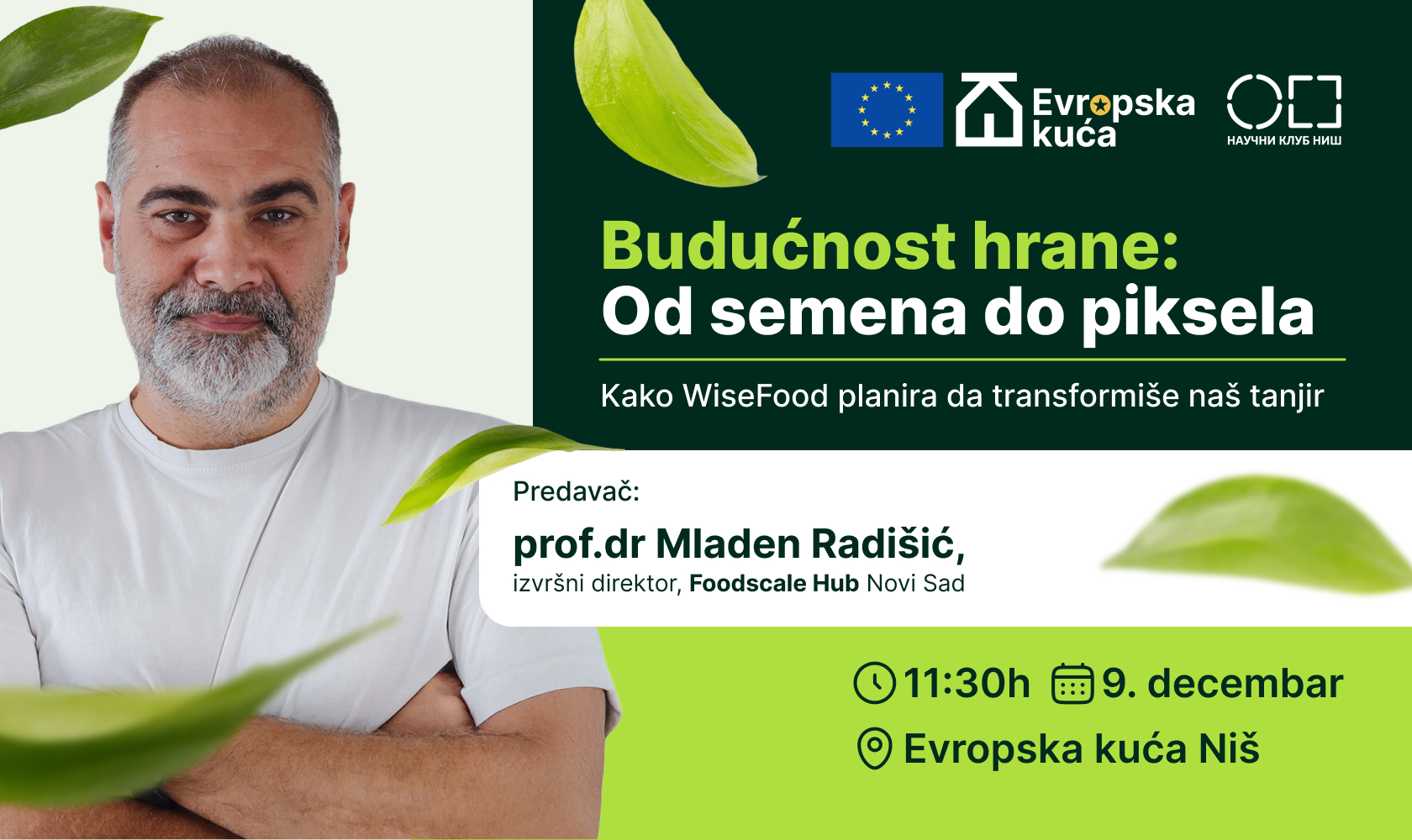 Evropska kuća

НАУЧНИ КЛУБ НИШ

Budućnost hrane:
Od semena do piksela

Kako WiseFood planira da transformiše naš tanjir

Predavač:
prof.dr Mladen Radišić,
izvršni direktor, Foodscale Hub Novi Sad

11:30h 9. decembar
Evropska kuća Niš